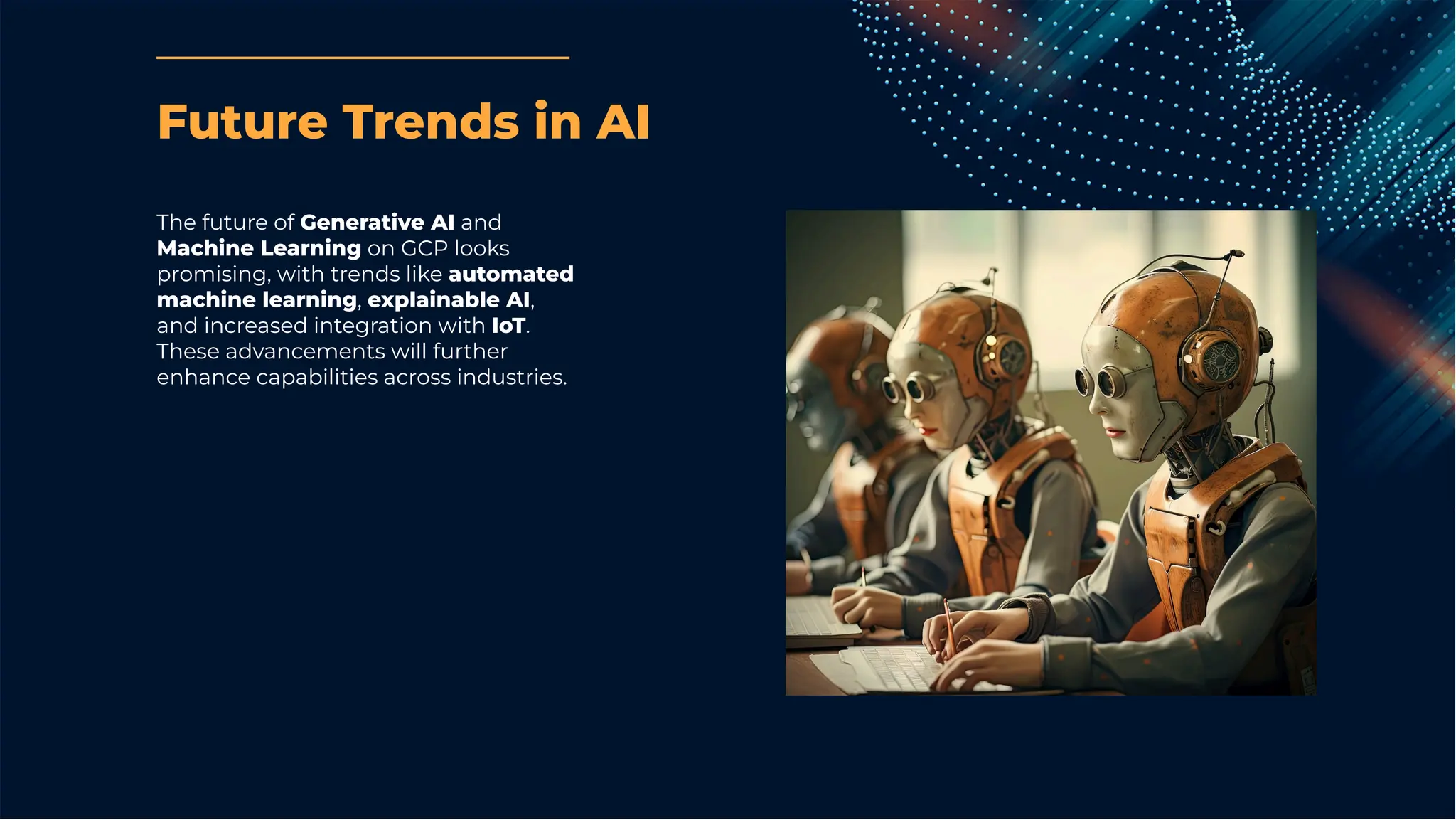 Future Trends in AI

The future of Generative AI and Machine Learning on GCP looks promising, with trends like automated machine learning, explainable AI, and increased integration with IoT. These advancements will further enhance capabilities across industries.